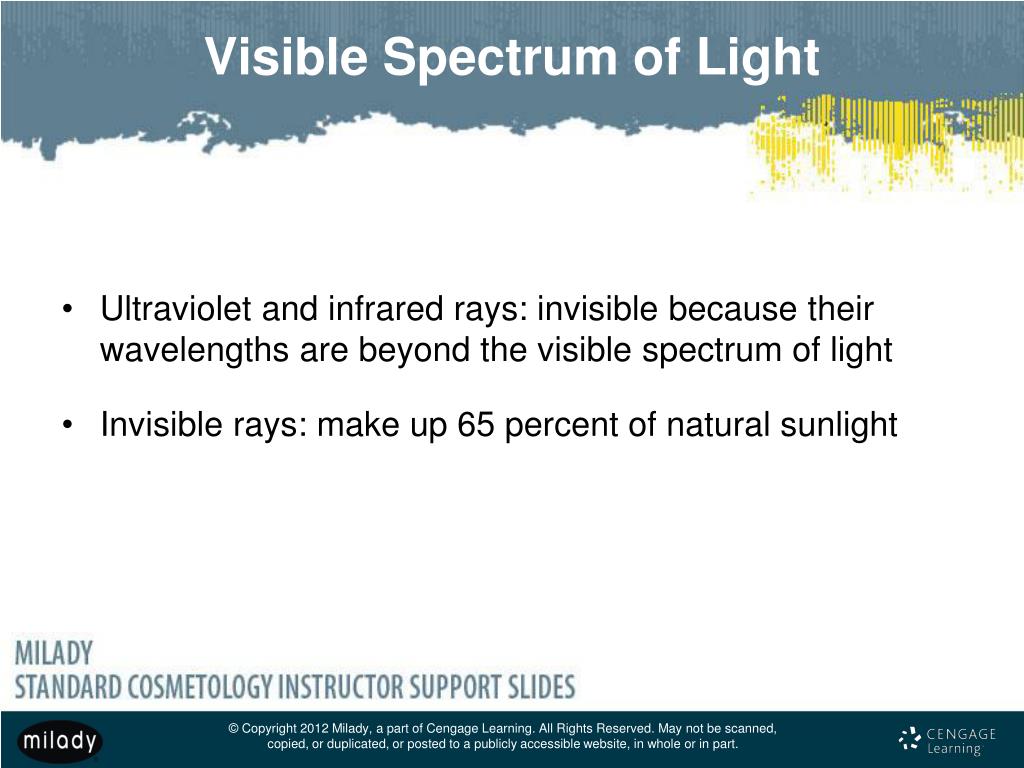 Visible Spectrum of Light

• Ultraviolet and infrared rays: invisible because their wavelengths are beyond the visible spectrum of light

• Invisible rays: make up 65 percent of natural sunlight

MILADY
STANDARD COSMETOLOGY INSTRUCTOR SUPPORT SLIDES

milady

© Copyright 2012 Milady, a part of Cengage Learning. All Rights Reserved. May not be scanned, copied, or duplicated, or posted to a publicly accessible website, in whole or in part.

CENGAGE Learning